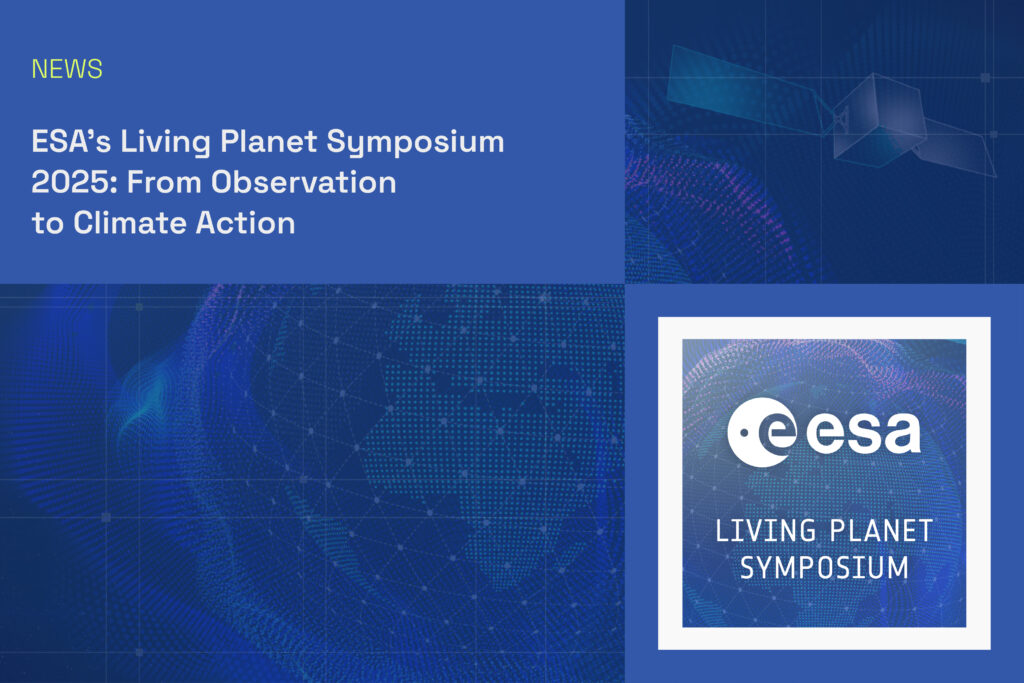 NEWS

ESA's Living Planet Symposium 2025: From Observation to Climate Action

esa

LIVING PLANET SYMPOSIUM